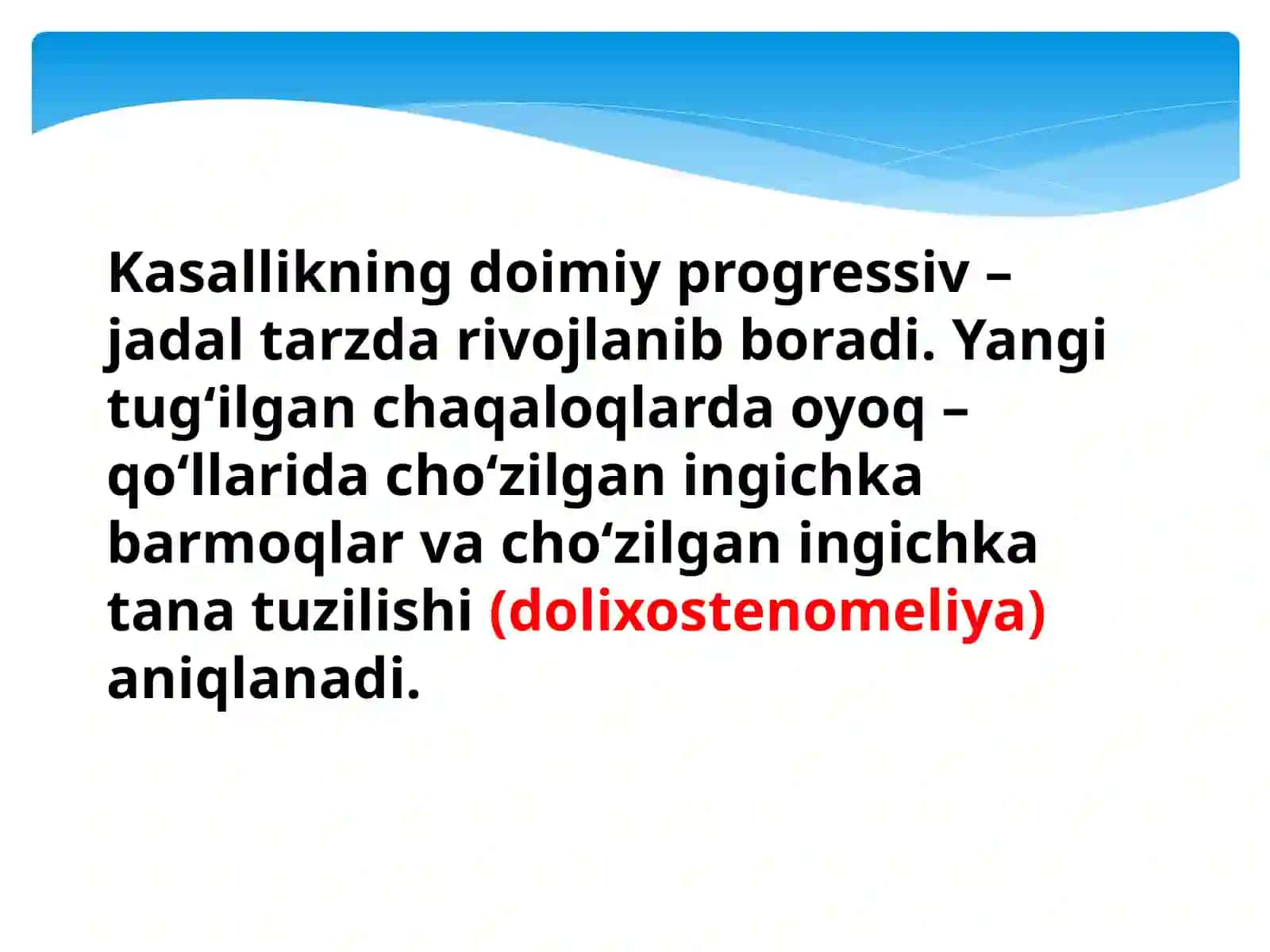 Kasallikning doimiy progressiv – jadal tarzda rivojlanib boradi. Yangi tug‘ilgan chaqaloqlarda oyoq – qo‘llarida cho‘zilgan ingichka barmoqlar va cho‘zilgan ingichka tana tuzilishi (dolixostenomeliya) aniqlanadi.